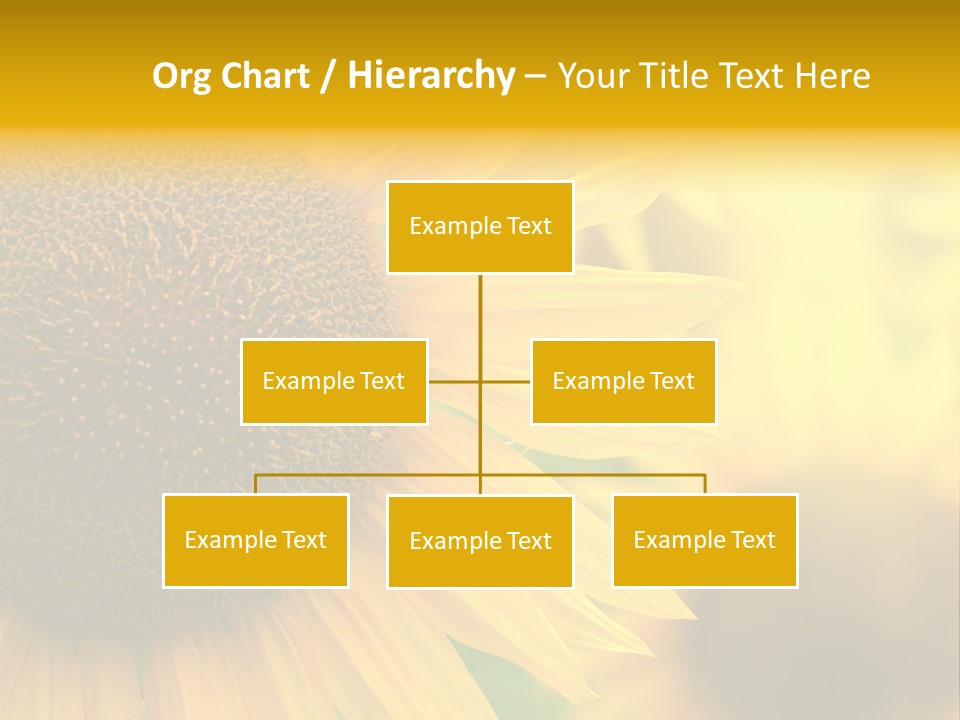 Org Chart / Hierarchy – Your Title Text Here

Example Text

Example Text

Example Text

Example Text

Example Text

Example Text